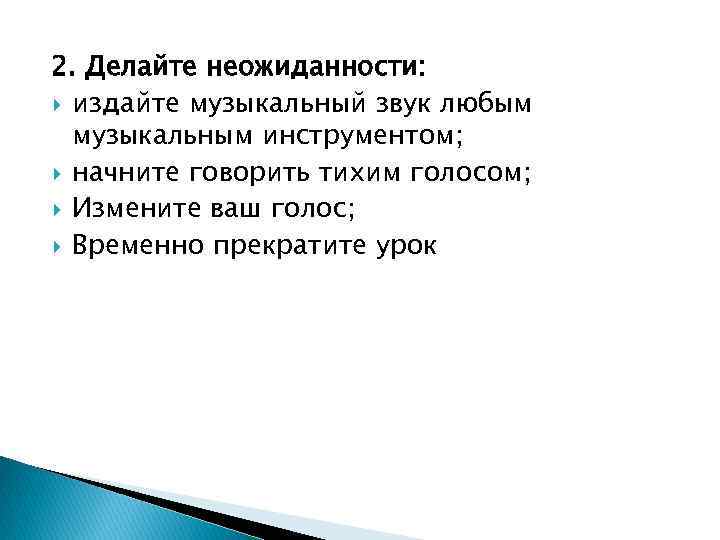 2. Делайте неожиданности:

издайте музыкальный звук любым музыкальным инструментом;

начните говорить тихим голосом;

Измените ваш голос;

Временно прекратите урок